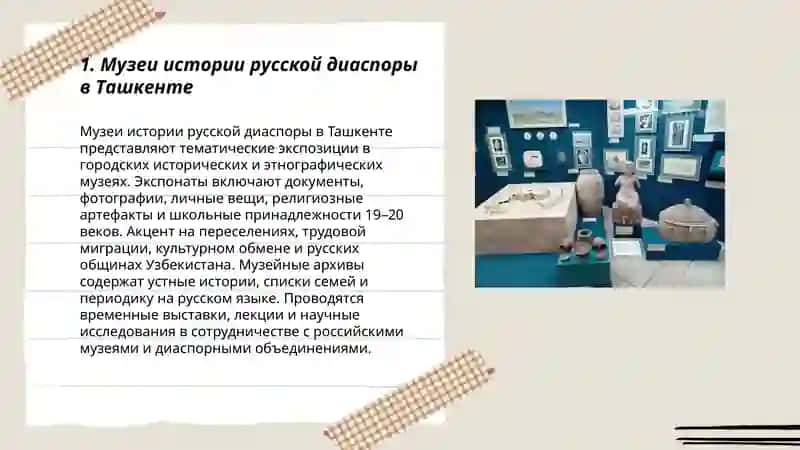 1. Музеи истории русской диаспоры в Ташкенте

Музеи истории русской диаспоры в Ташкенте представляют тематические экспозиции в городских исторических и этнографических музеях. Экспонаты включают документы, фотографии, личные вещи, религиозные артефакты и школьные принадлежности 19–20 веков. Акцент на переселениях, трудовой миграции, культурном обмене и русских общинах Узбекистана. Музейные архивы содержат устные истории, списки семей и периодику на русском языке. Проводятся временные выставки, лекции и научные исследования в сотрудничестве с российскими музеями и диаспорными объединениями.